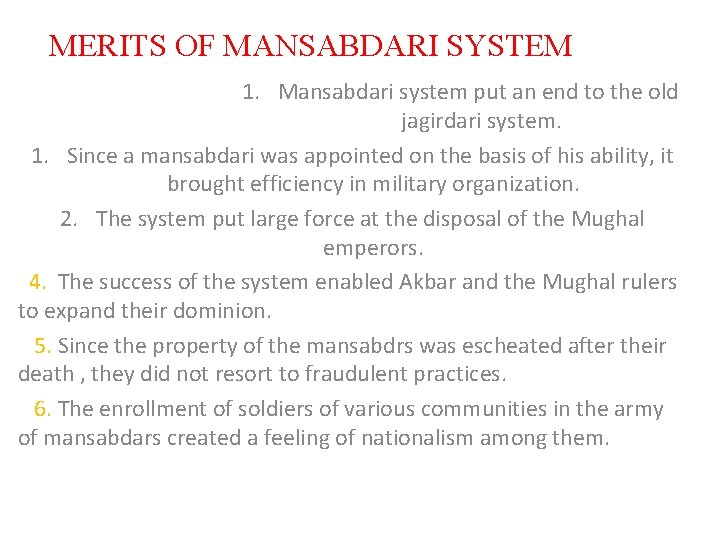 MERITS OF MANSABDARI SYSTEM

1. Mansabdari system put an end to the old jagirdari system.

1. Since a mansabdari was appointed on the basis of his ability, it brought efficiency in military organization.

2. The system put large force at the disposal of the Mughal emperors.

4. The success of the system enabled Akbar and the Mughal rulers to expand their dominion.

5. Since the property of the mansabdrs was escheated after their death , they did not resort to fraudulent practices.

6. The enrollment of soldiers of various communities in the army of mansabdars created a feeling of nationalism among them.